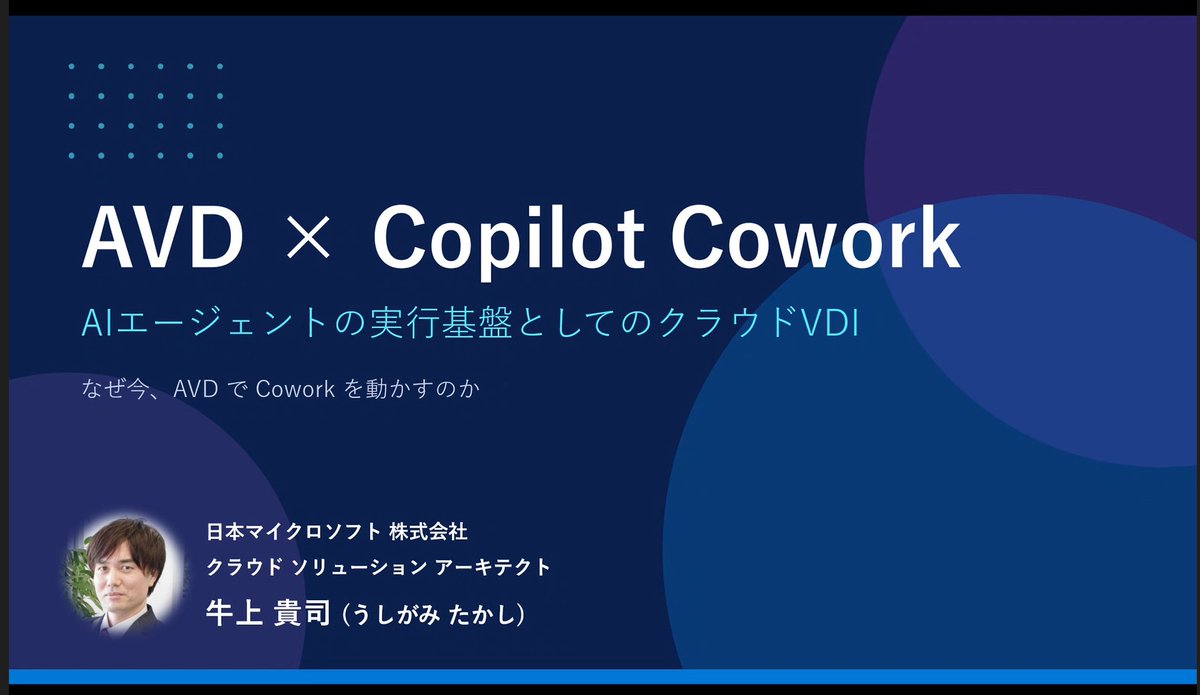 AVD × Copilot Cowork

AIエージェントの実行基盤としてのクラウドVDI

なぜ今、AVD で Cowork を動かすのか

日本マイクロソフト 株式会社
クラウド ソリューション アーキテクト
牛上 貴司 (うしがみ たかし)